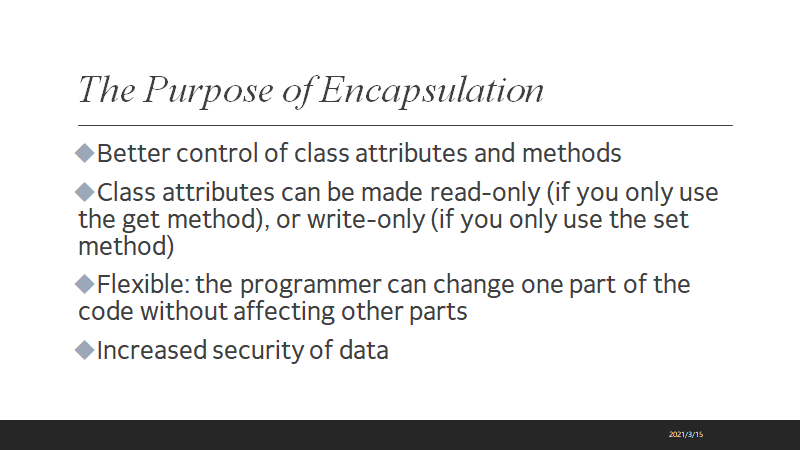 The Purpose of Encapsulation

◆Better control of class attributes and methods

◆Class attributes can be made read-only (if you only use the get method), or write-only (if you only use the set method)

◆Flexible: the programmer can change one part of the code without affecting other parts

◆Increased security of data

2021/3/15